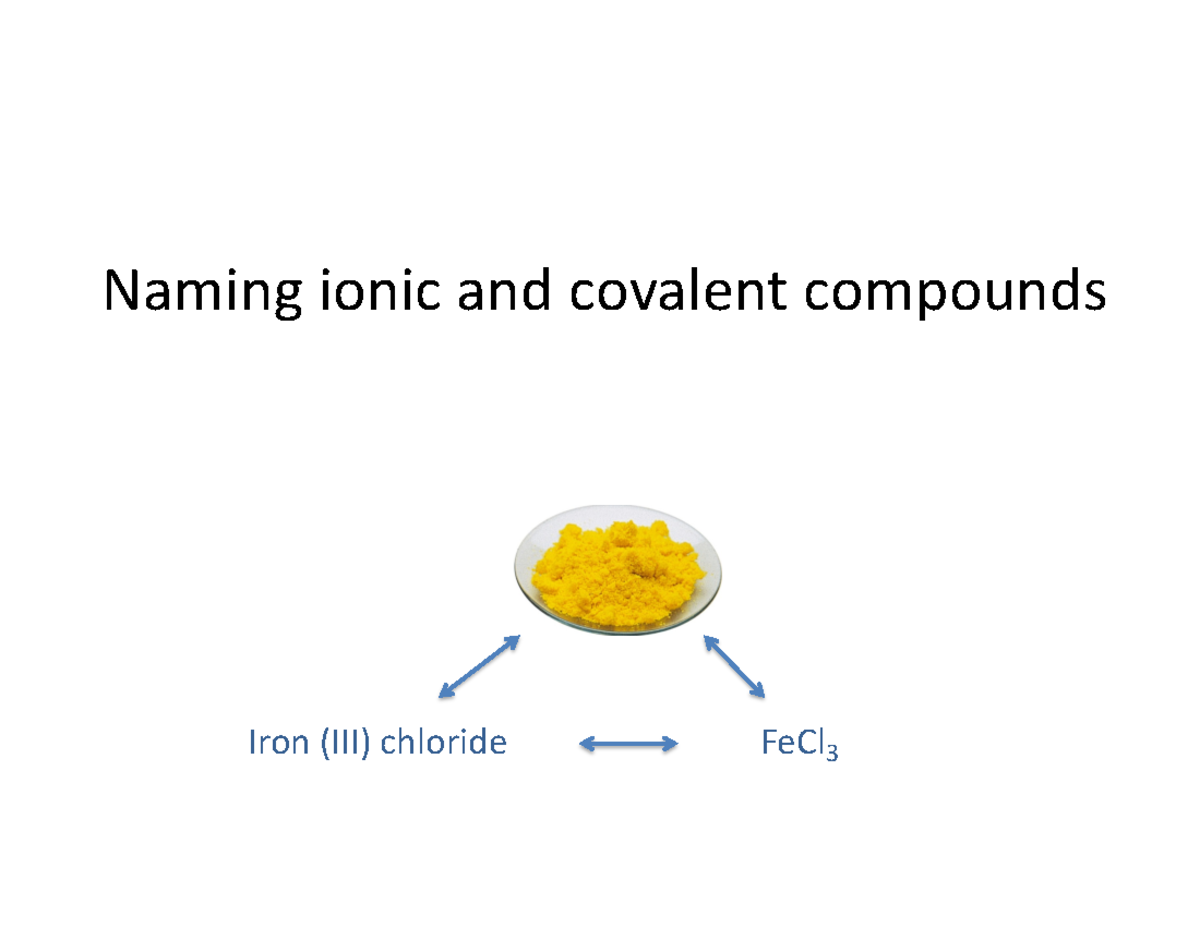 Naming ionic and covalent compounds

Iron (III) chloride

$FeCl_3$